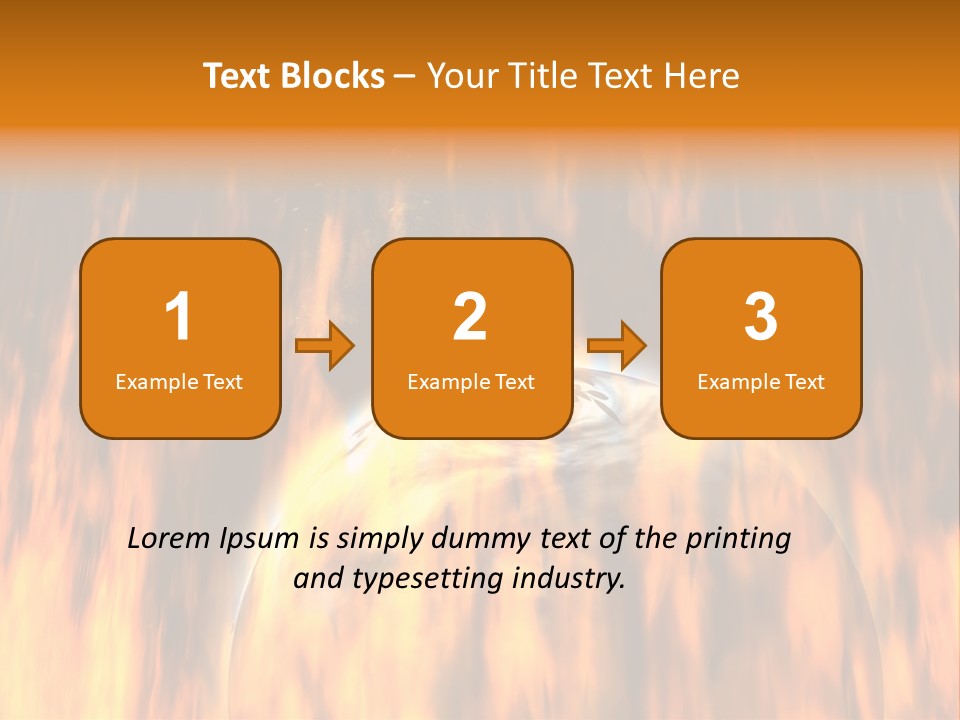 Text Blocks – Your Title Text Here

1
Example Text

2
Example Text

3
Example Text

Lorem Ipsum is simply dummy text of the printing and typesetting industry.